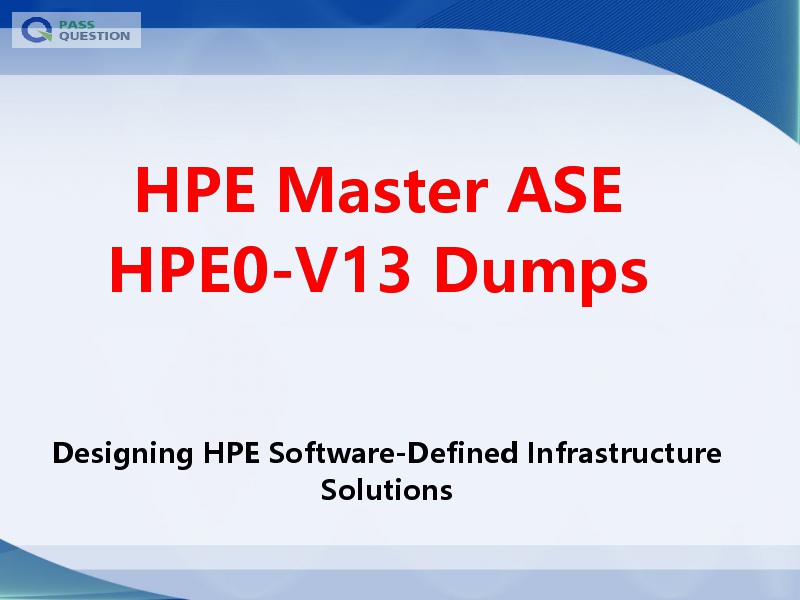 PASS QUESTION

HPE Master ASE
HPE0-V13 Dumps

Designing HPE Software-Defined Infrastructure Solutions